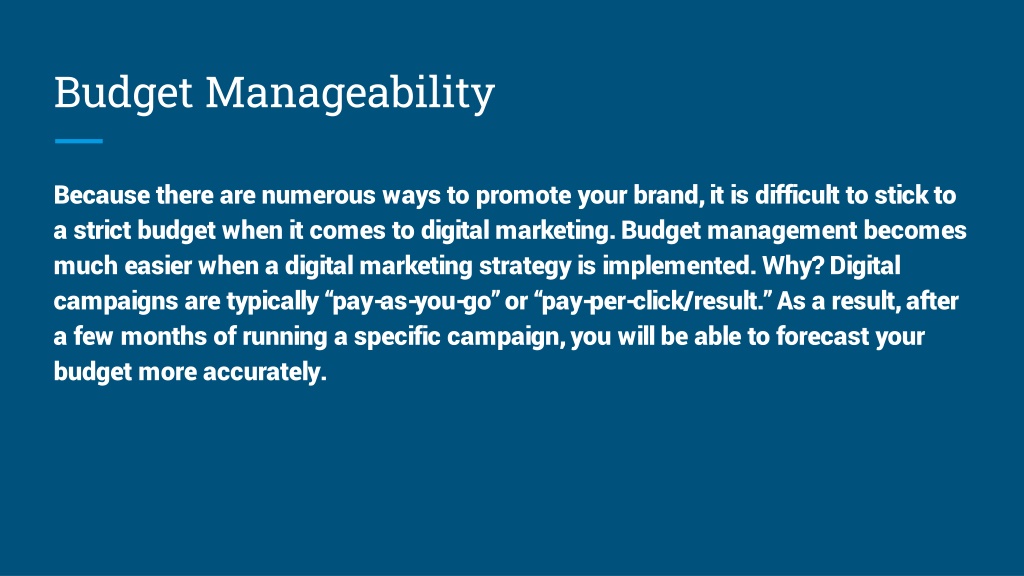 Budget Manageability

Because there are numerous ways to promote your brand, it is difficult to stick to a strict budget when it comes to digital marketing. Budget management becomes much easier when a digital marketing strategy is implemented. Why? Digital campaigns are typically “pay-as-you-go” or “pay-per-click/result.” As a result, after a few months of running a specific campaign, you will be able to forecast your budget more accurately.